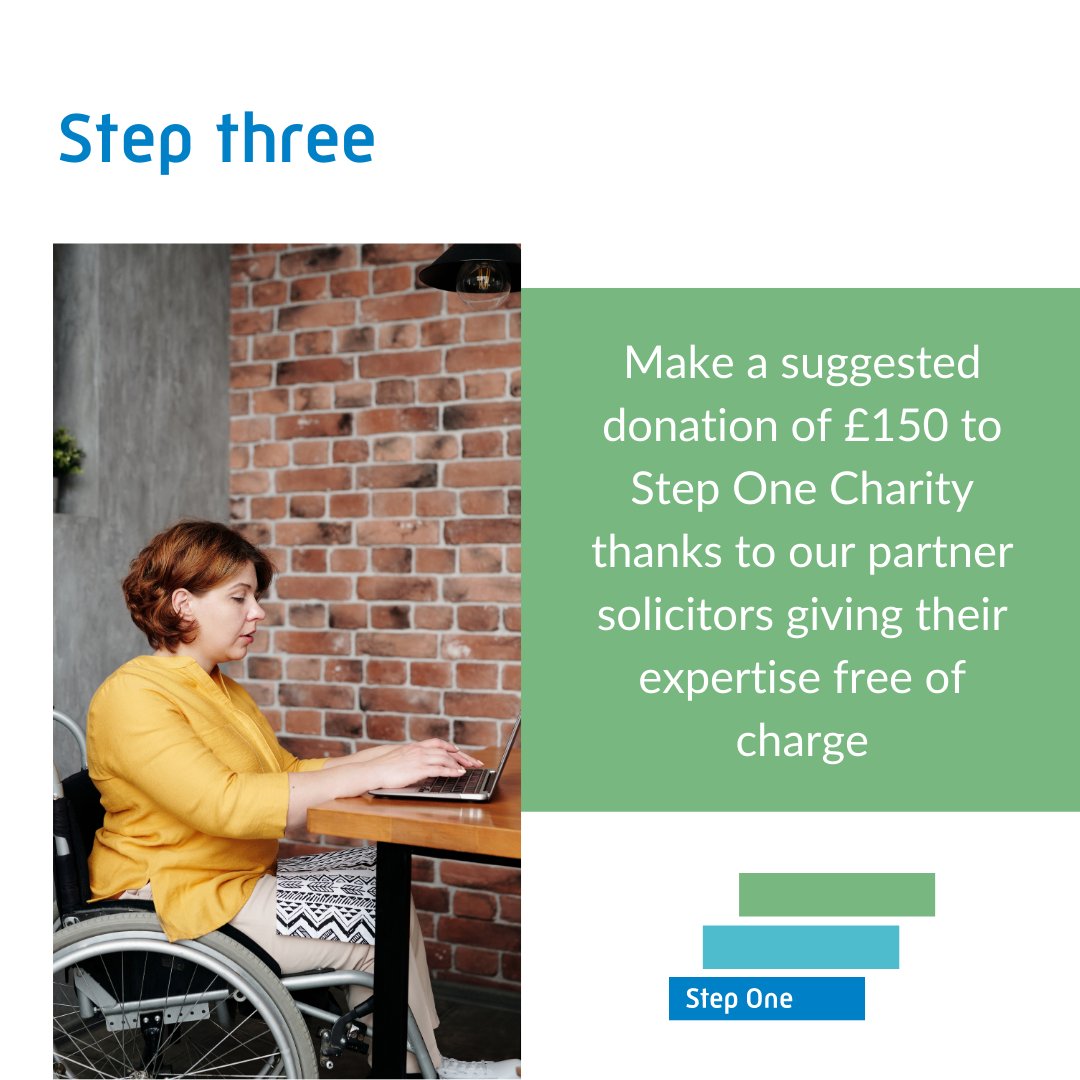 Step three

Make a suggested donation of £150 to Step One Charity thanks to our partner solicitors giving their expertise free of charge

Step One